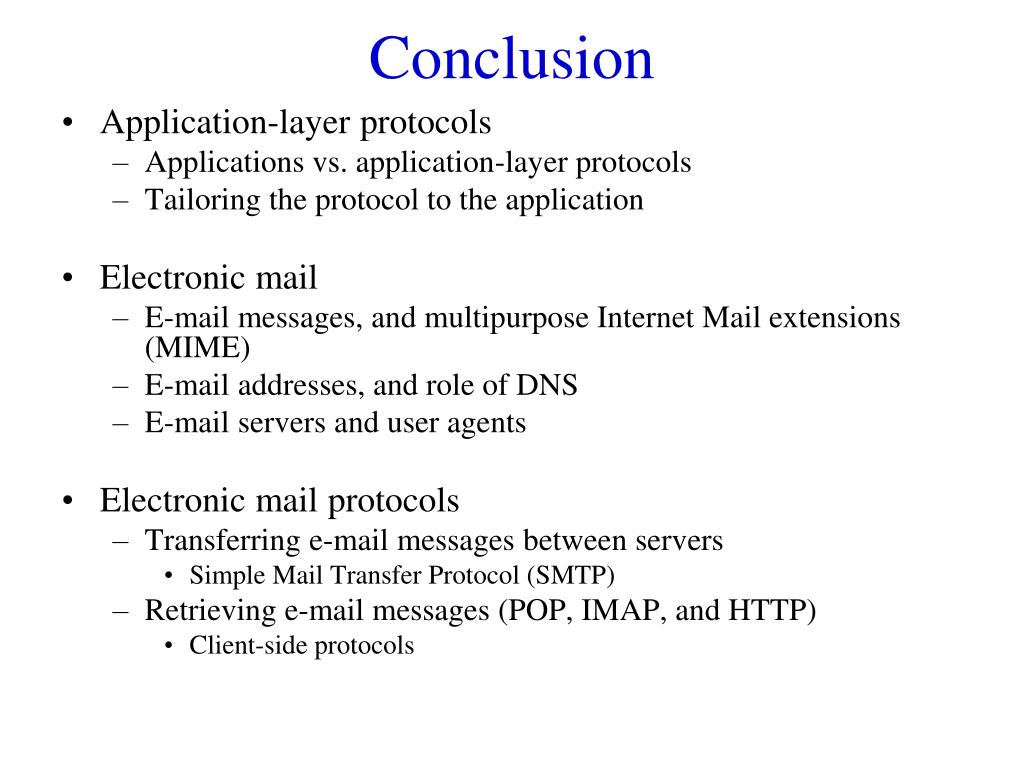 Conclusion

• Application-layer protocols
– Applications vs. application-layer protocols
– Tailoring the protocol to the application

• Electronic mail
– E-mail messages, and multipurpose Internet Mail extensions (MIME)
– E-mail addresses, and role of DNS
– E-mail servers and user agents

• Electronic mail protocols
– Transferring e-mail messages between servers
• Simple Mail Transfer Protocol (SMTP)
– Retrieving e-mail messages (POP, IMAP, and HTTP)
• Client-side protocols